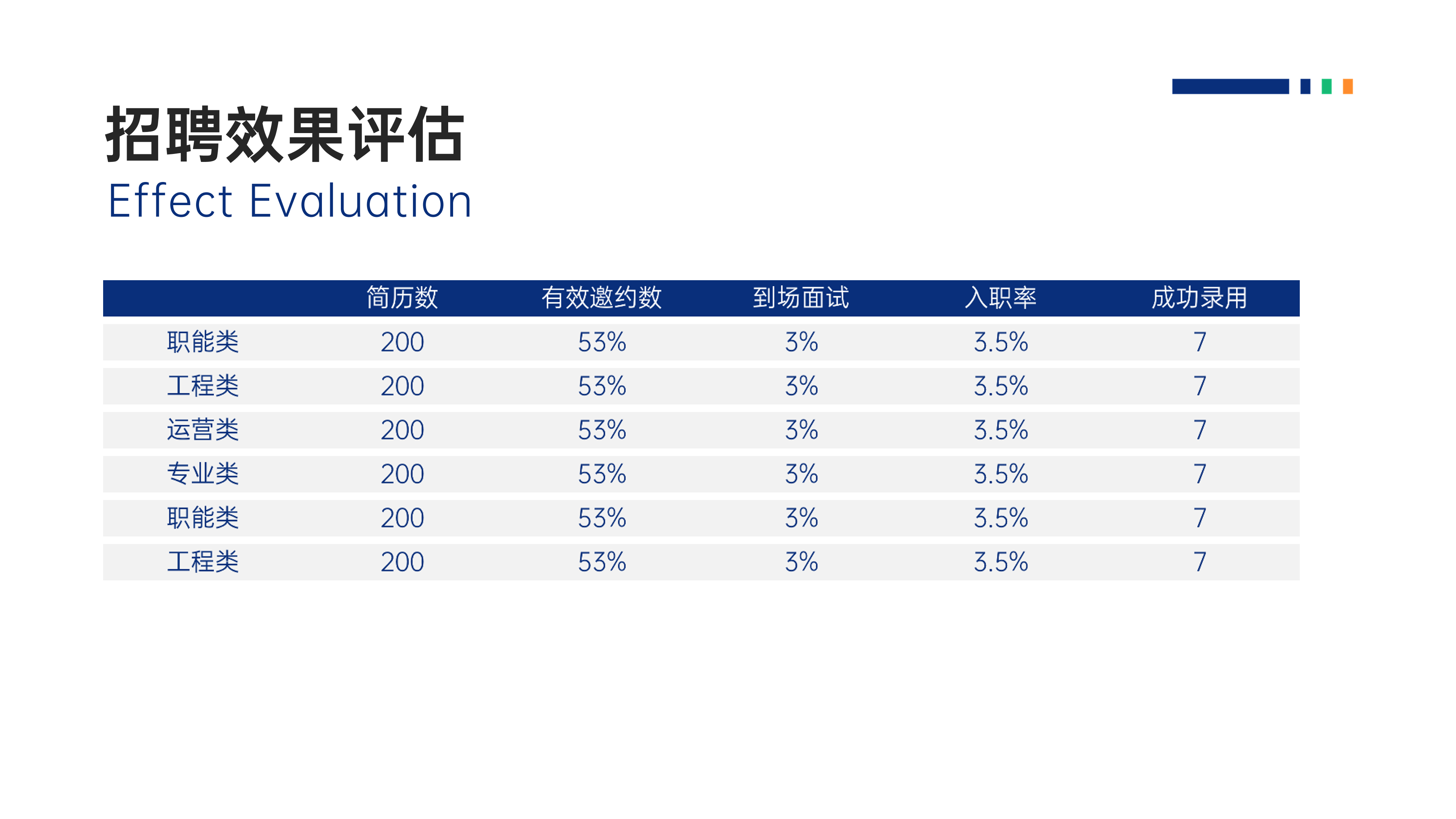 招聘效果评估

Effect Evaluation

| | 简历数 | 有效邀约数 | 到场面试 | 入职率 | 成功录用 |
|---|---|---|---|---|---|
| 职能类 | 200 | 53% | 3% | 3.5% | 7 |
| 工程类 | 200 | 53% | 3% | 3.5% | 7 |
| 运营类 | 200 | 53% | 3% | 3.5% | 7 |
| 专业类 | 200 | 53% | 3% | 3.5% | 7 |
| 职能类 | 200 | 53% | 3% | 3.5% | 7 |
| 工程类 | 200 | 53% | 3% | 3.5% | 7 |